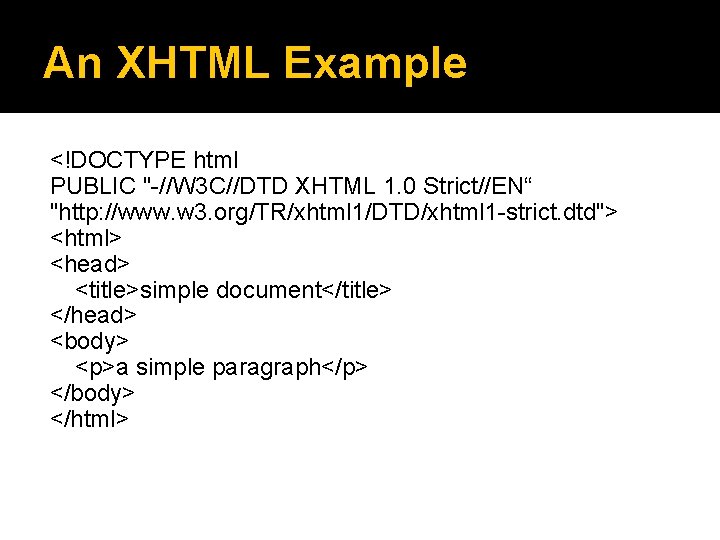 An XHTML Example

<!DOCTYPE html
PUBLIC "-//W3C//DTD XHTML 1.0 Strict//EN“
"http://www.w3.org/TR/xhtml1/DTD/xhtml1-strict.dtd">
<html>
<head>
<title>simple document</title>
</head>
<body>
<p>a simple paragraph</p>
</body>
</html>